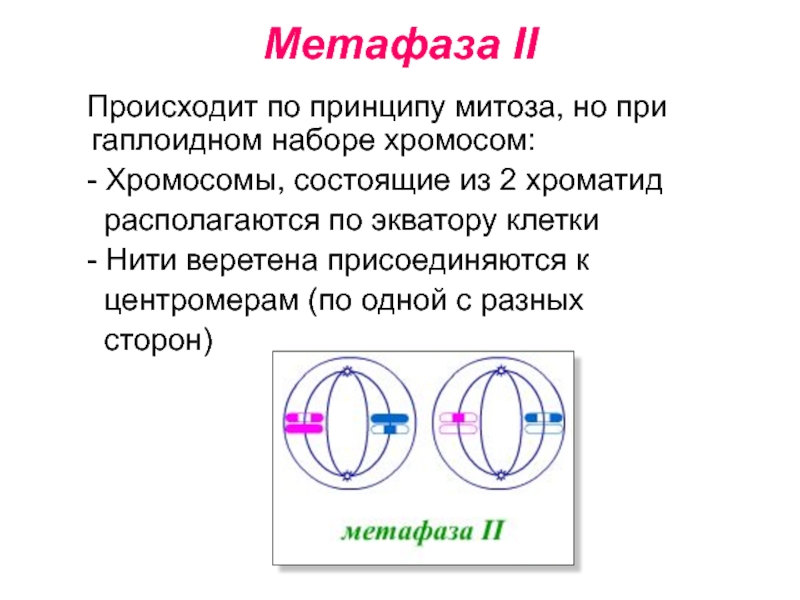 Метафаза II

Происходит по принципу митоза, но при гаплоидном наборе хромосом:

- Хромосомы, состоящие из 2 хроматид располагаются по экватору клетки

- Нити веретена присоединяются к центромерам (по одной с разных сторон)

метафаза II